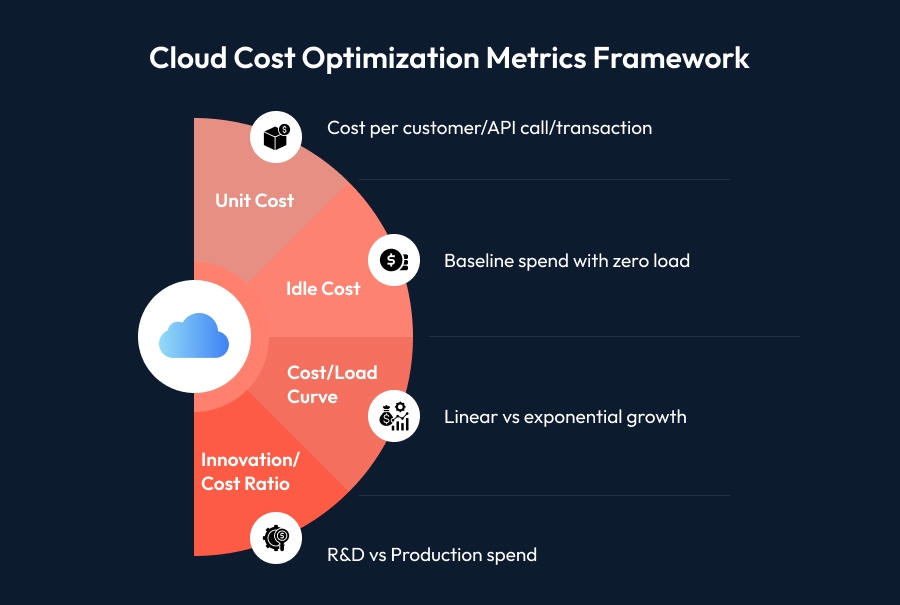 Cloud Cost Optimization Metrics Framework

Unit Cost

Cost per customer/API call/transaction

Idle Cost

Baseline spend with zero load

Cost/Load Curve

Linear vs exponential growth

Innovation/ Cost Ratio

R&D vs Production spend